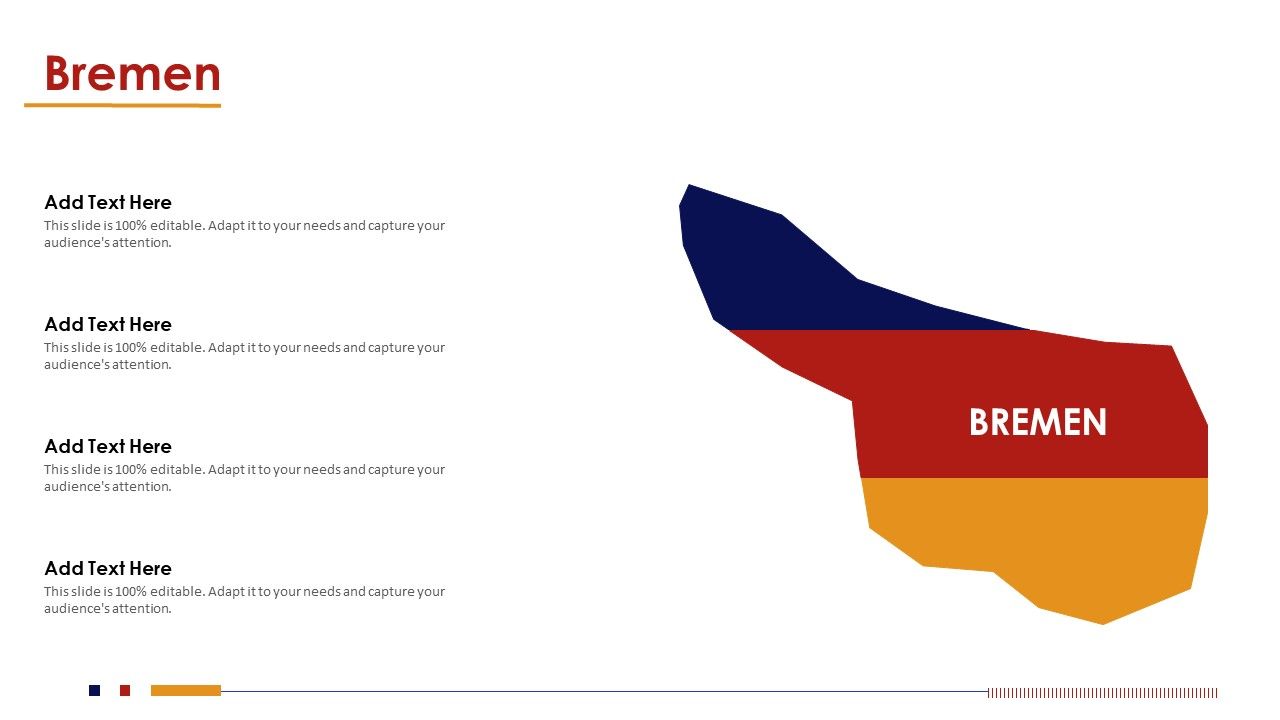 Bremen

Add Text Here
This slide is 100% editable. Adapt it to your needs and capture your audience's attention.

Add Text Here
This slide is 100% editable. Adapt it to your needs and capture your audience's attention.

Add Text Here
This slide is 100% editable. Adapt it to your needs and capture your audience's attention.

Add Text Here
This slide is 100% editable. Adapt it to your needs and capture your audience's attention.

BREMEN